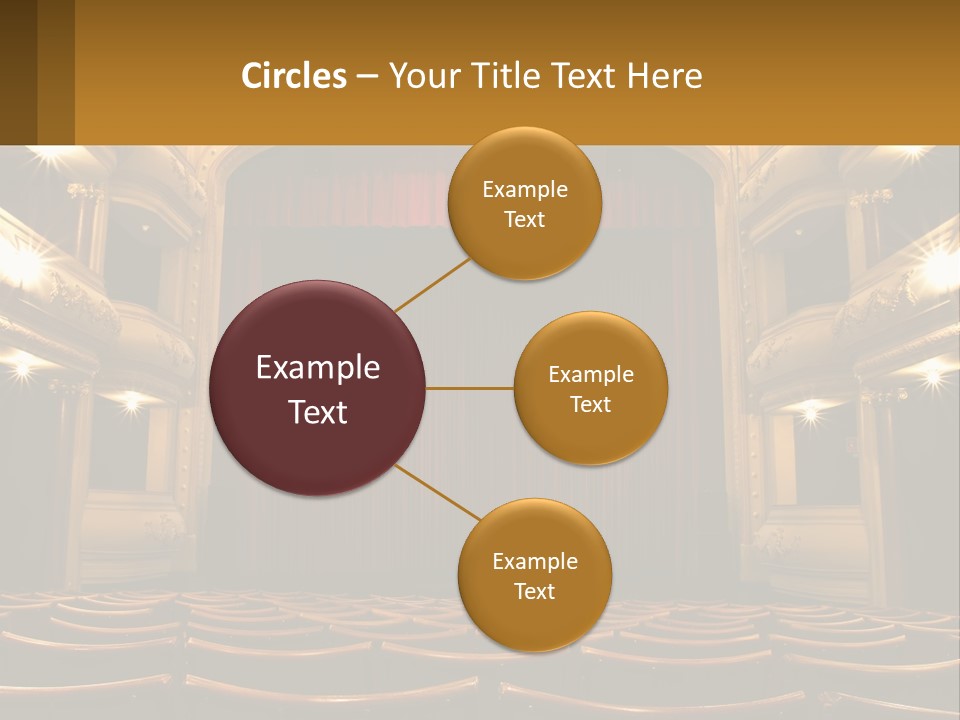 Circles – Your Title Text Here

Example Text

Example Text

Example Text

Example Text